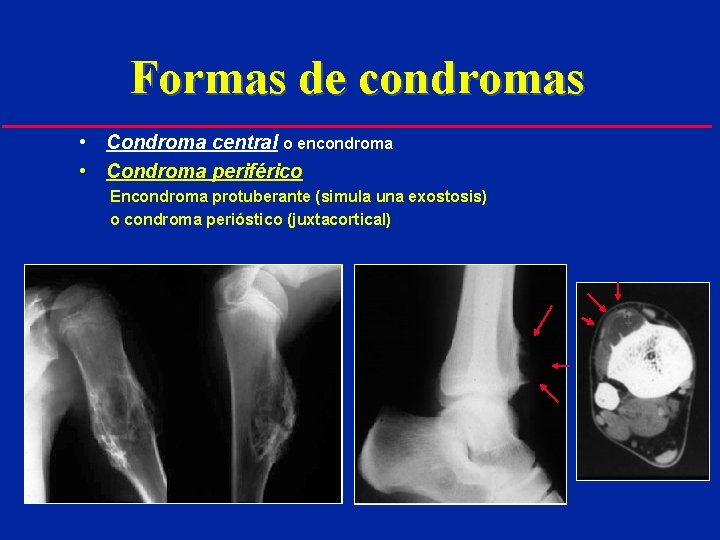 Formas de condromas

• Condroma central o encondroma
• Condroma periférico
Encondroma protuberante (simula una exostosis) o condroma perióstico (juxtacortical)